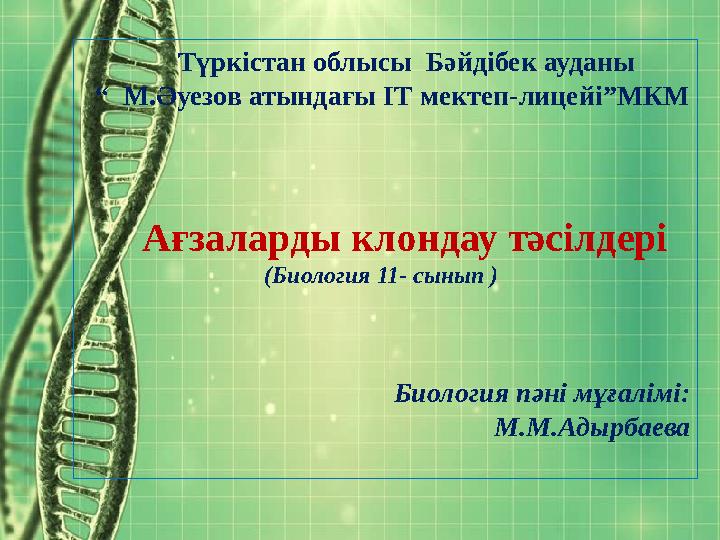 Түркістан облысы Бәйдібек ауданы
" М.Әуезов атындағы ІТ мектеп-лицейі"МКМ

Ағзаларды клондау тәсілдері
(Биология 11- сынып )

Биология пәні мұғалімі:
М.М.Адырбаева